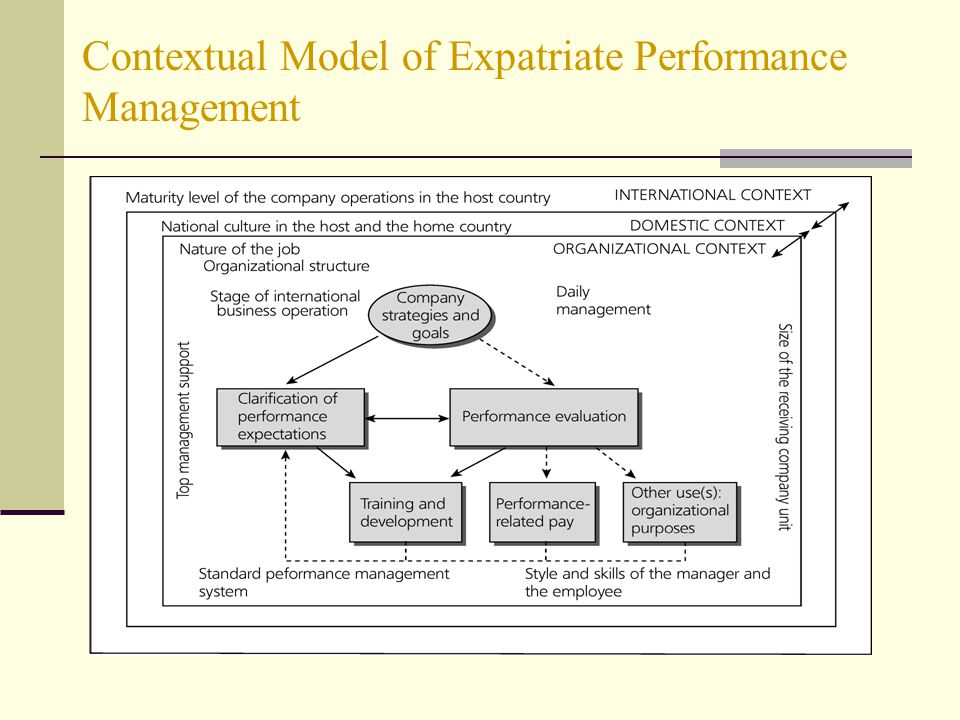 Contextual Model of Expatriate Performance Management

Maturity level of the company operations in the host country

INTERNATIONAL CONTEXT

National culture in the host and the home country

DOMESTIC CONTEXT

Nature of the job
Organizational structure

ORGANIZATIONAL CONTEXT

Stage of international business operation

Company strategies and goals

Daily management

Top management support

Size of the receiving company unit

Clarification of performance expectations

Performance evaluation

Training and development

Performance-related pay

Other use(s): organizational purposes

Standard peformance management system

Style and skills of the manager and the employee